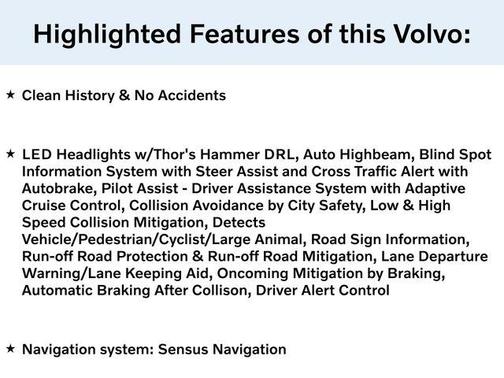 Highlighted Features of this Volvo:

★ Clean History & No Accidents

★ LED Headlights w/Thor's Hammer DRL, Auto Highbeam, Blind Spot Information System with Steer Assist and Cross Traffic Alert with Autobrake, Pilot Assist - Driver Assistance System with Adaptive Cruise Control, Collision Avoidance by City Safety, Low & High Speed Collision Mitigation, Detects Vehicle/Pedestrian/Cyclist/Large Animal, Road Sign Information, Run-off Road Protection & Run-off Road Mitigation, Lane Departure Warning/Lane Keeping Aid, Oncoming Mitigation by Braking, Automatic Braking After Collison, Driver Alert Control

★ Navigation system: Sensus Navigation